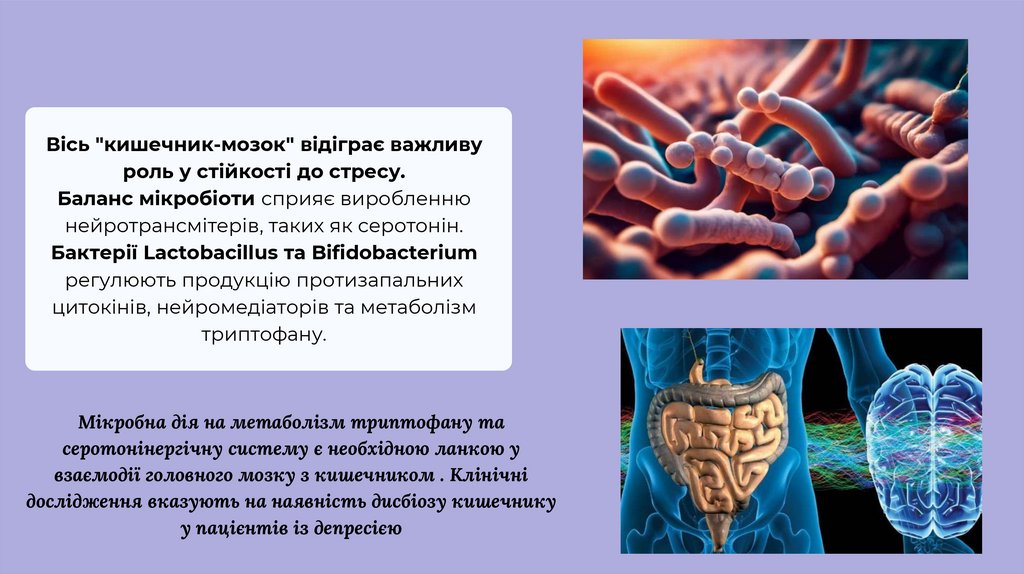 Вісь "кишечник-мозок" відіграє важливу роль у стійкості до стресу.
Баланс мікробіоти сприяє виробленню нейротрансмітерів, таких як серотонін.
Бактерії Lactobacillus та Bifidobacterium регулюють продукцію протизапальних цитокінів, нейромедіаторів та метаболізм триптофану.

Мікробна дія на метаболізм триптофану та серотонінергічну систему є необхідною ланкою у взаємодії головного мозку з кишечником . Клінічні дослідження вказують на наявність дисбіозу кишечнику у пацієнтів із депресією